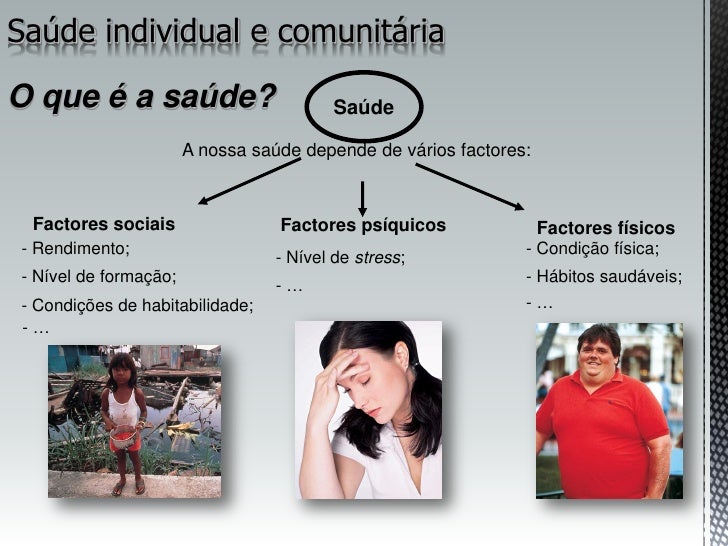 Saúde individual e comunitária

O que é a saúde?

Saúde

A nossa saúde depende de vários factores:

Factores sociais
- Rendimento;
- Nível de formação;
- Condições de habitabilidade;
- …

Factores psíquicos
- Nível de stress;
- …

Factores físicos
- Condição física;
- Hábitos saudáveis;
- …